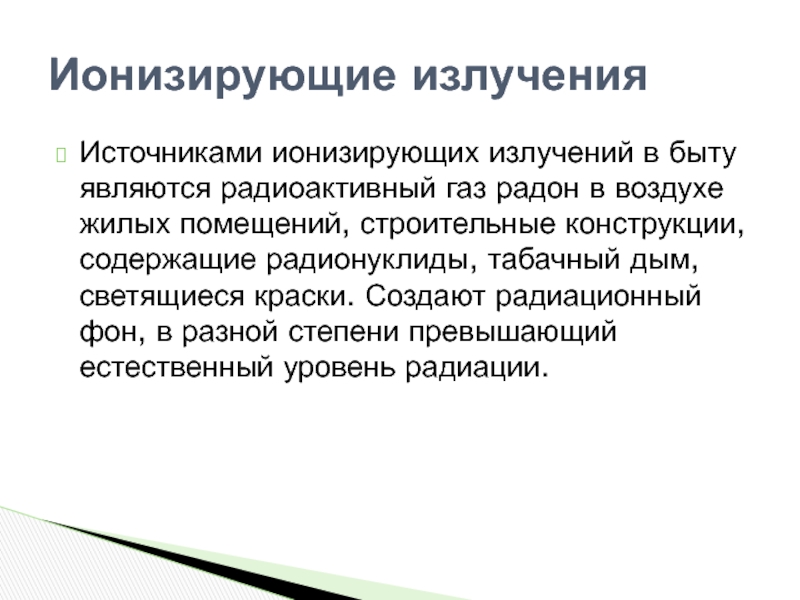 Ионизирующие излучения

Источниками ионизирующих излучений в быту являются радиоактивный газ радон в воздухе жилых помещений, строительные конструкции, содержащие радионуклиды, табачный дым, светящиеся краски. Создают радиационный фон, в разной степени превышающий естественный уровень радиации.